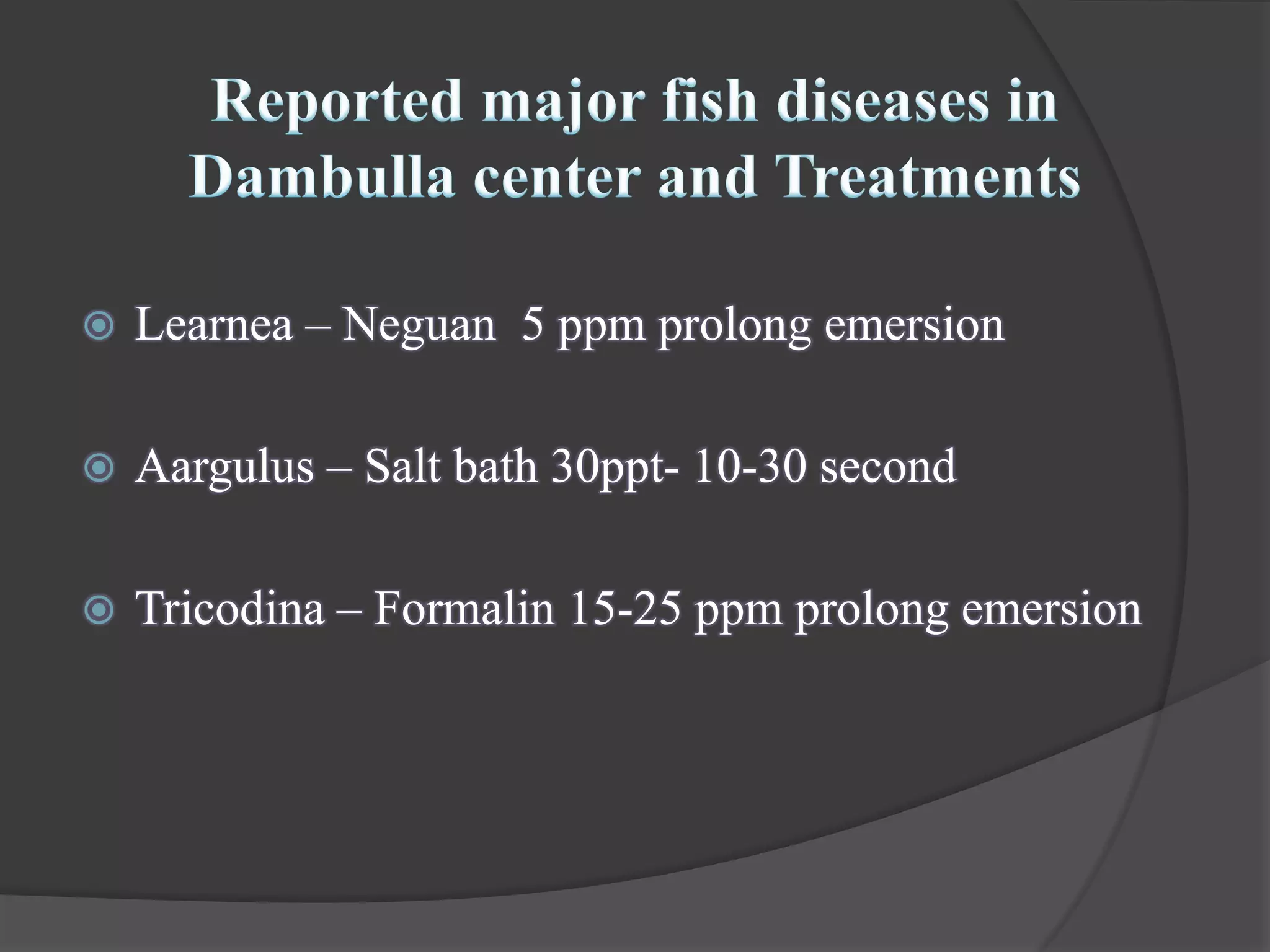 Reported major fish diseases in Dambulla center and Treatments

Learnea – Neguan 5 ppm prolong emersion

Aargulus – Salt bath 30ppt- 10-30 second

Tricodina – Formalin 15-25 ppm prolong emersion